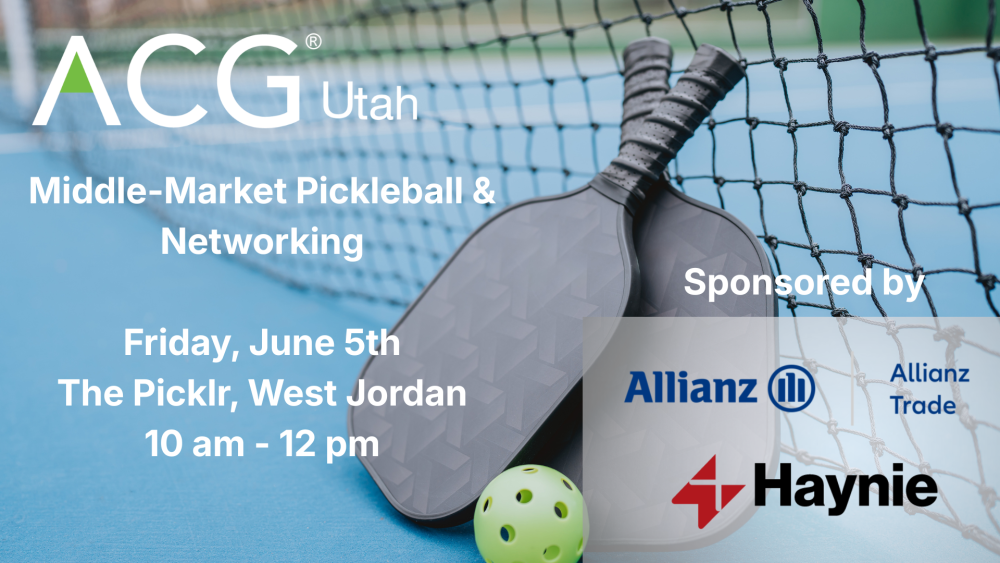 ACG® Utah

Middle-Market Pickleball & Networking

Friday, June 5th
The Picklr, West Jordan
10 am - 12 pm

Sponsored by

Allianz

Allianz Trade

Haynie